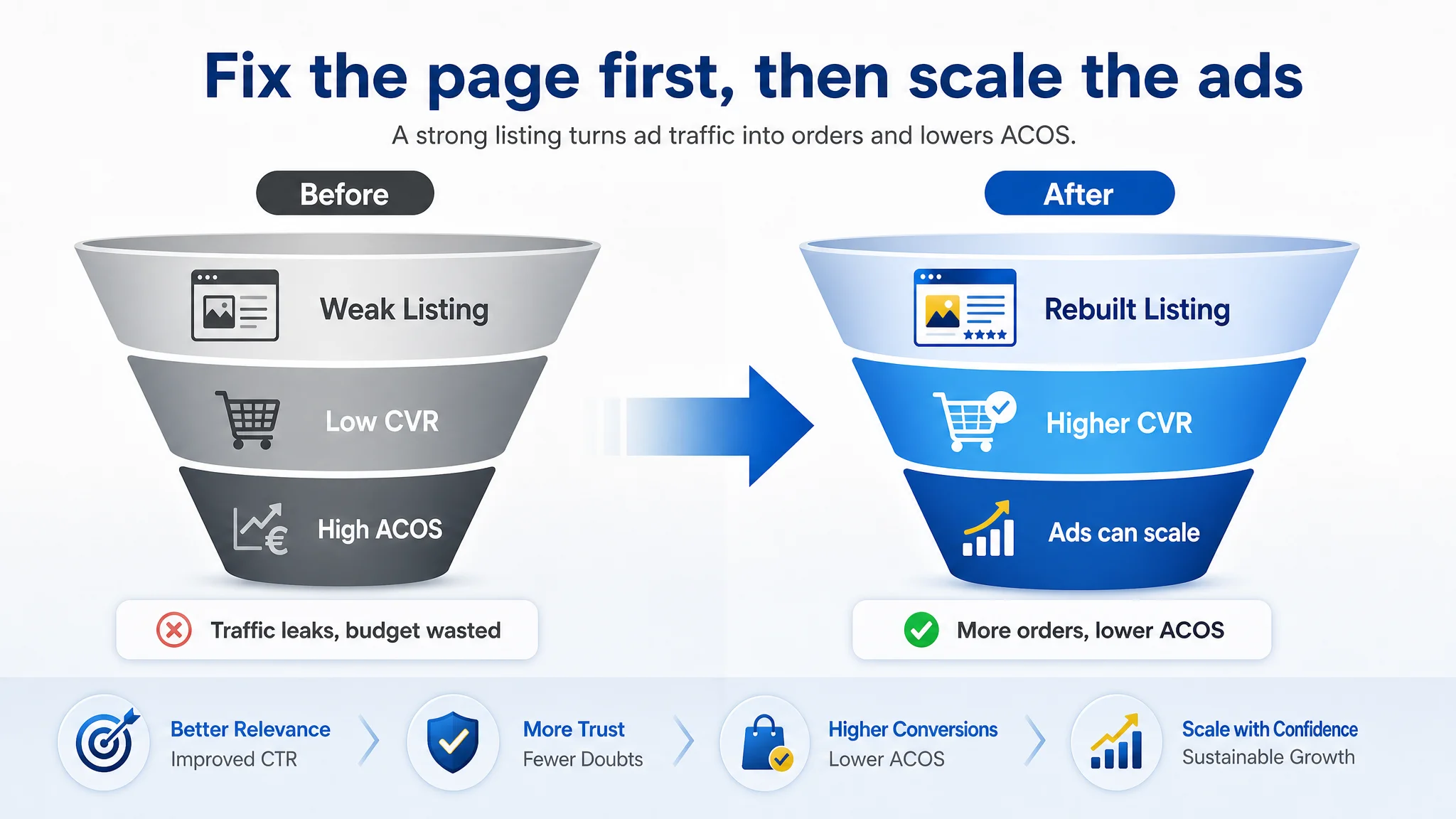 Fix the page first, then scale the ads

A strong listing turns ad traffic into orders and lowers ACOS.

Before

Weak Listing

Low CVR

High ACOS

Traffic leaks, budget wasted

After

Rebuilt Listing

Higher CVR

Ads can scale

More orders, lower ACOS

Better Relevance
Improved CTR

More Trust
Fewer Doubts

Higher Conversions
Lower ACOS

Scale with Confidence
Sustainable Growth